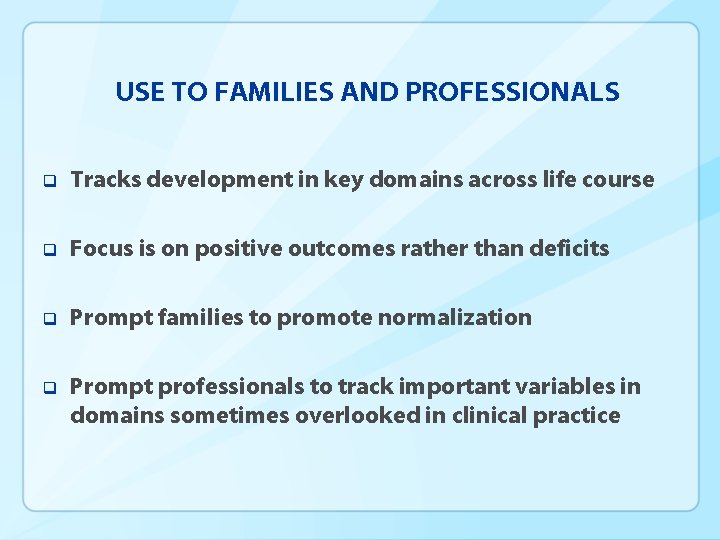 USE TO FAMILIES AND PROFESSIONALS

❑ Tracks development in key domains across life course

❑ Focus is on positive outcomes rather than deficits

❑ Prompt families to promote normalization

❑ Prompt professionals to track important variables in domains sometimes overlooked in clinical practice